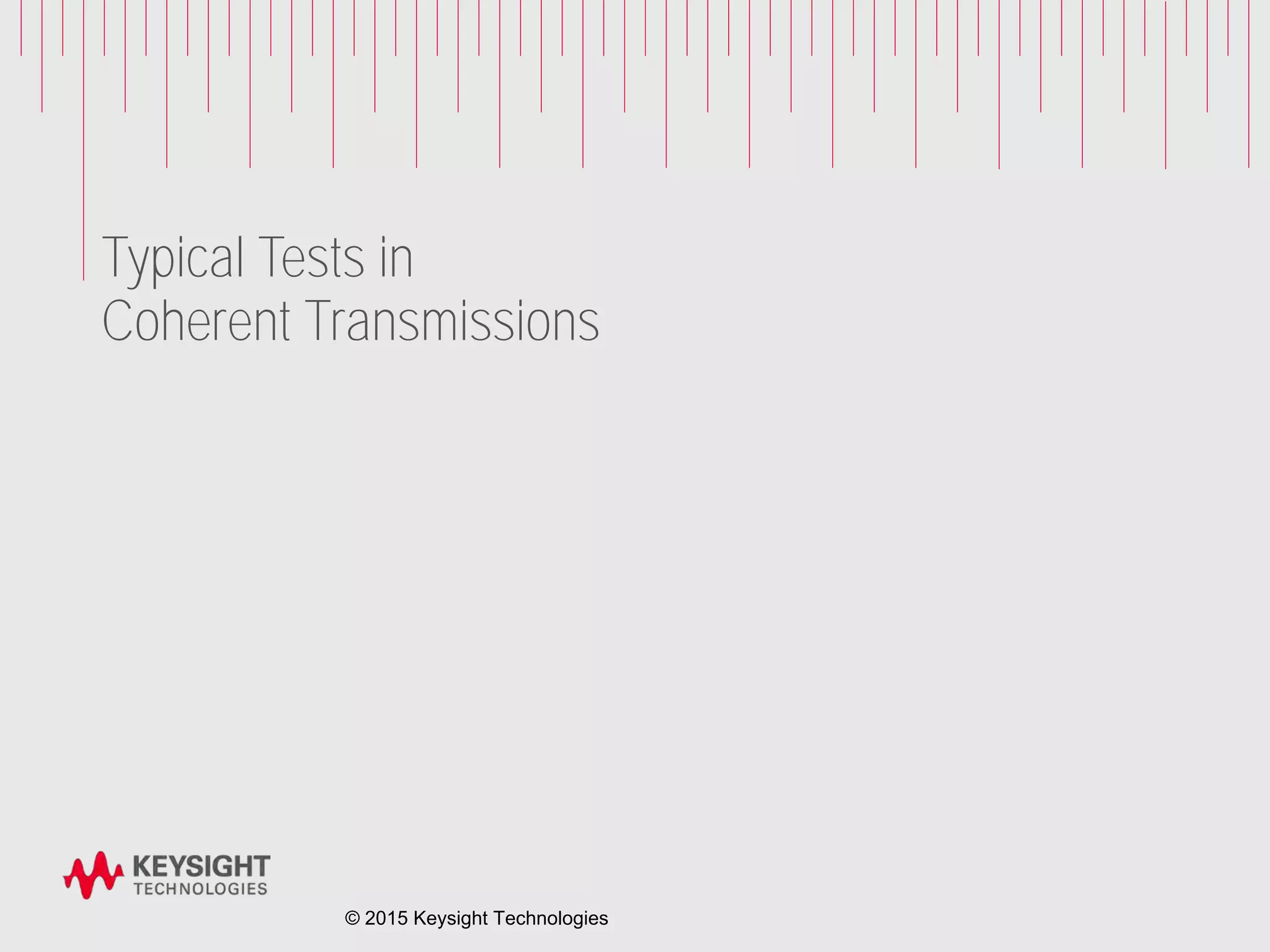 Typical Tests in
Coherent Transmissions

KEYSIGHT
TECHNOLOGIES

© 2015 Keysight Technologies